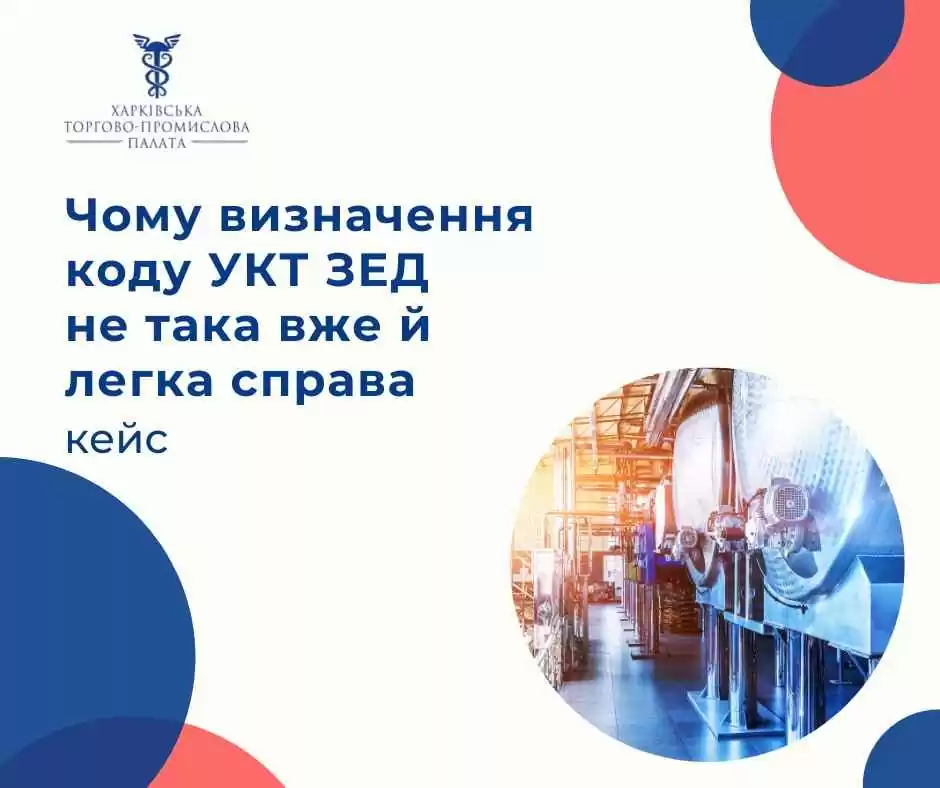 ХАРКІВСЬКА
ТОРГОВО-ПРОМИСЛОВА
ПАЛАТА

Чому визначення коду УКТ ЗЕД не така вже й легка справа

кейс